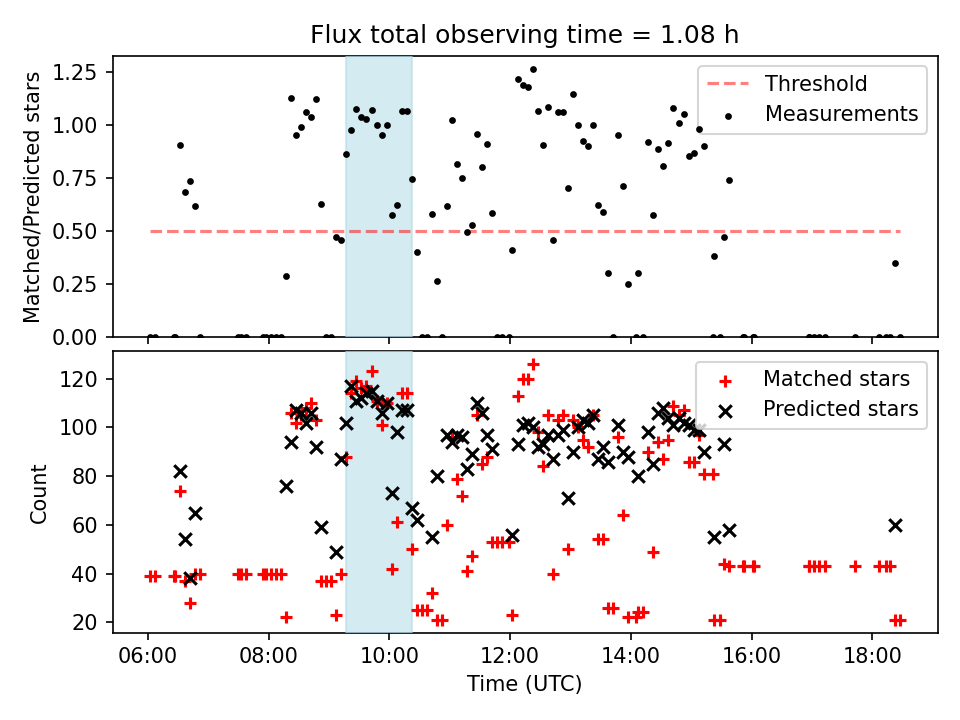 Flux total observing time = 1.08 h

Matched/Predicted stars

1.25
1.00
0.75
0.50
0.25
0.00

Threshold
Measurements

Count

120
100
80
60
40
20

Matched stars
Predicted stars

06:00 08:00 10:00 12:00 14:00 16:00 18:00

Time (UTC)